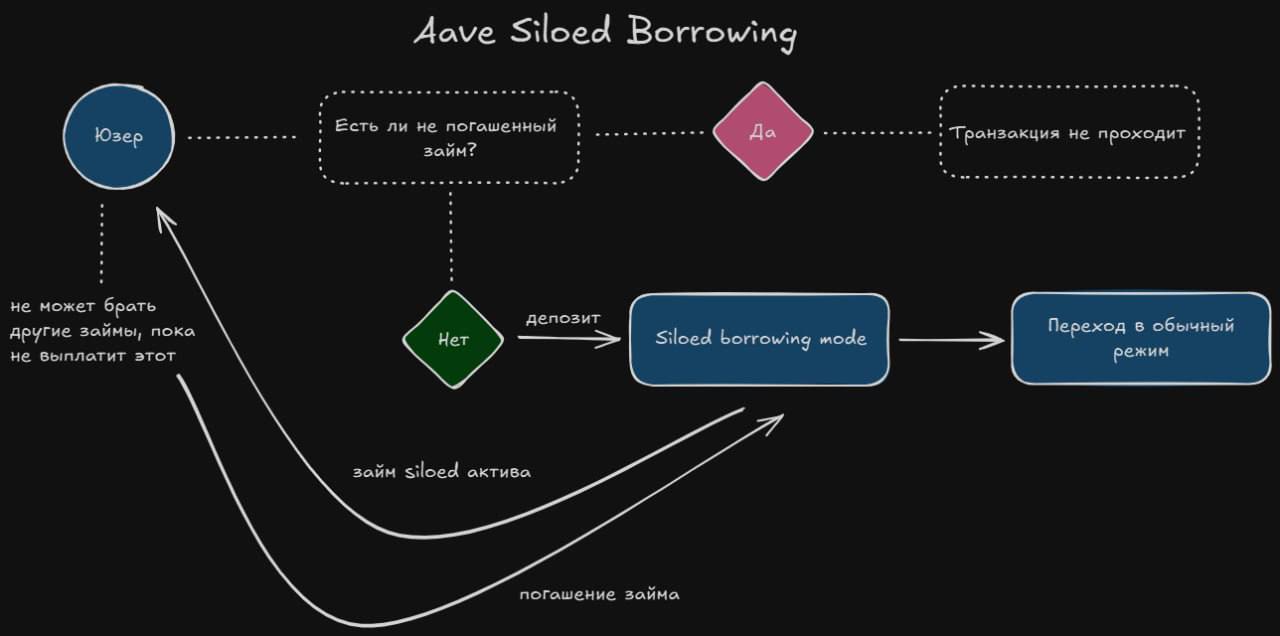 Aave Siloed Borrowing

Юзер

Есть ли не погашенный займ?

Да

Транзакция не проходит

не может брать другие займы, пока не выплатит этот

Нет

депозит

Siloed borrowing mode

Переход в обычный режим

займ siloed актива

погашение займа